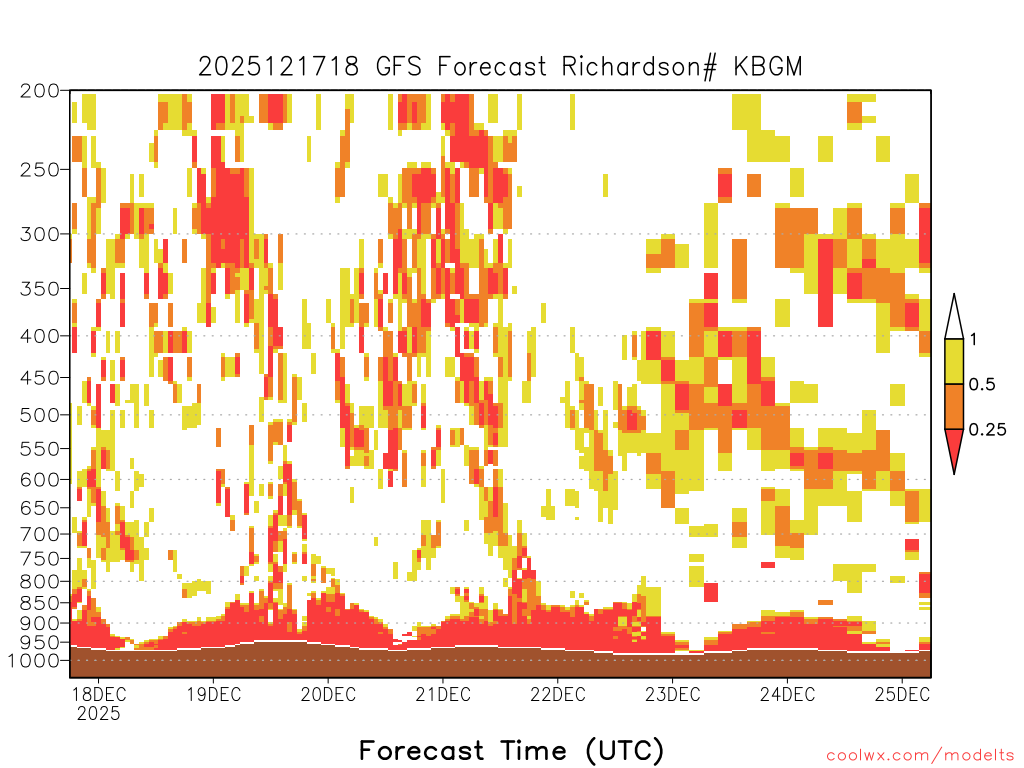 2025121718 GFS Forecast Richardson# KBGM

200
250
300
350
400
450
500
550
600
650
700
750
800
850
900
950
1000

1
0.5
0.25

18DEC
2025
19DEC
20DEC
21DEC
22DEC
23DEC
24DEC
25DEC

Forecast Time (UTC)

coolwx.com/modelts